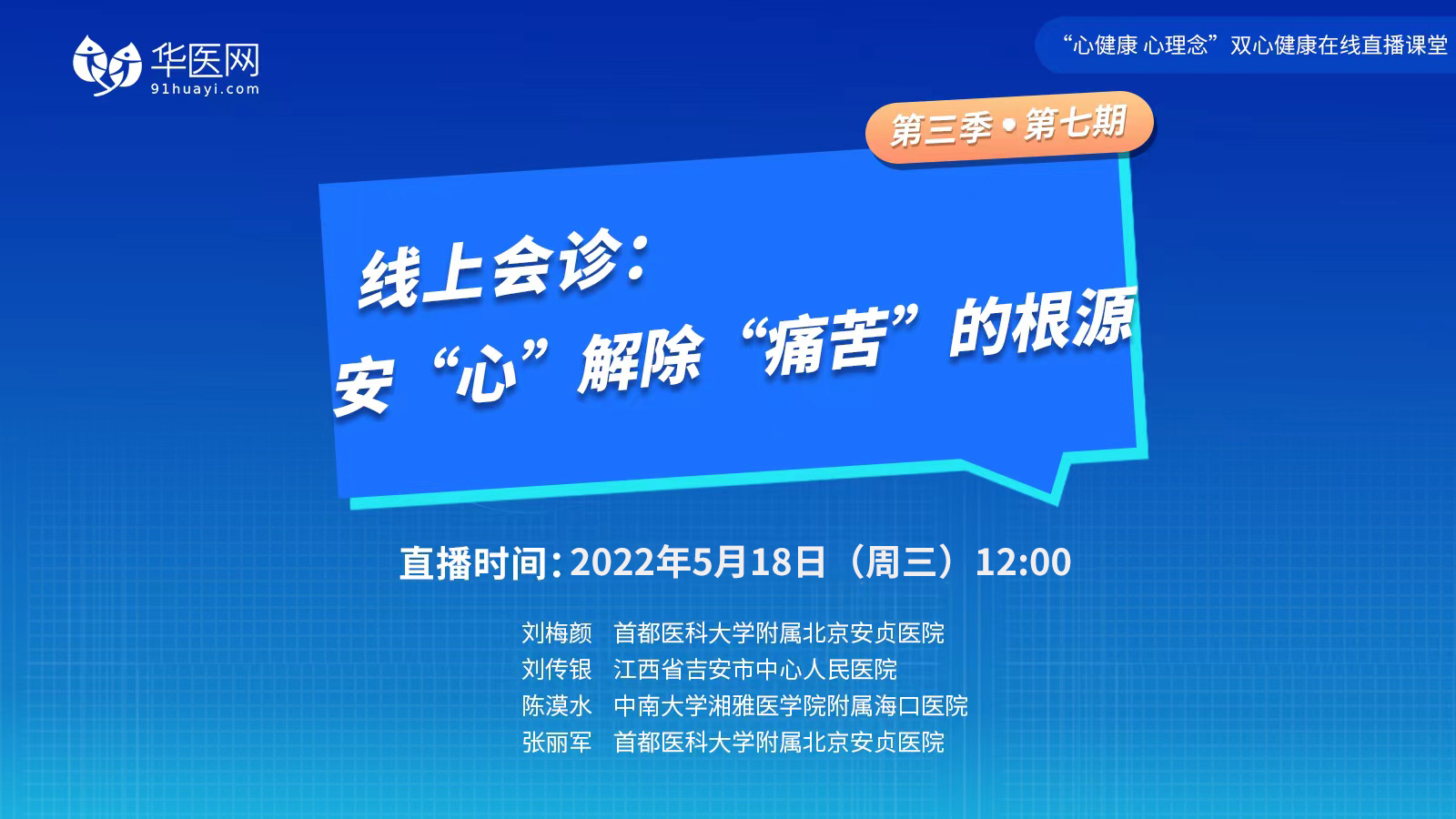 华医网
91huayi.com

“心健康 心理念”双心健康在线直播课堂

第三季 • 第七期

线上会诊：
安“心”解除“痛苦”的根源

直播时间：2022年5月18日（周三）12:00

刘梅颜 首都医科大学附属北京安贞医院
刘传银 江西省吉安市中心人民医院
陈漠水 中南大学湘雅医学院附属海口医院
张丽军 首都医科大学附属北京安贞医院